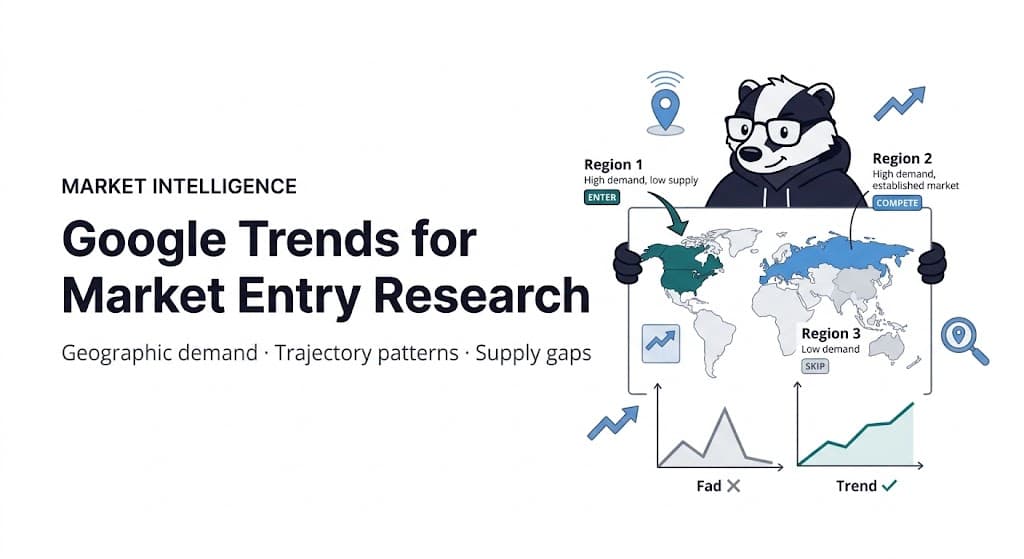 MARKET INTELLIGENCE

Google Trends for Market Entry Research

Geographic demand · Trajectory patterns · Supply gaps

Region 1
High demand, low supply
ENTER

Region 2
High demand, established market
COMPETE

Region 3
Low demand
SKIP

Fad ✕

Trend ✓